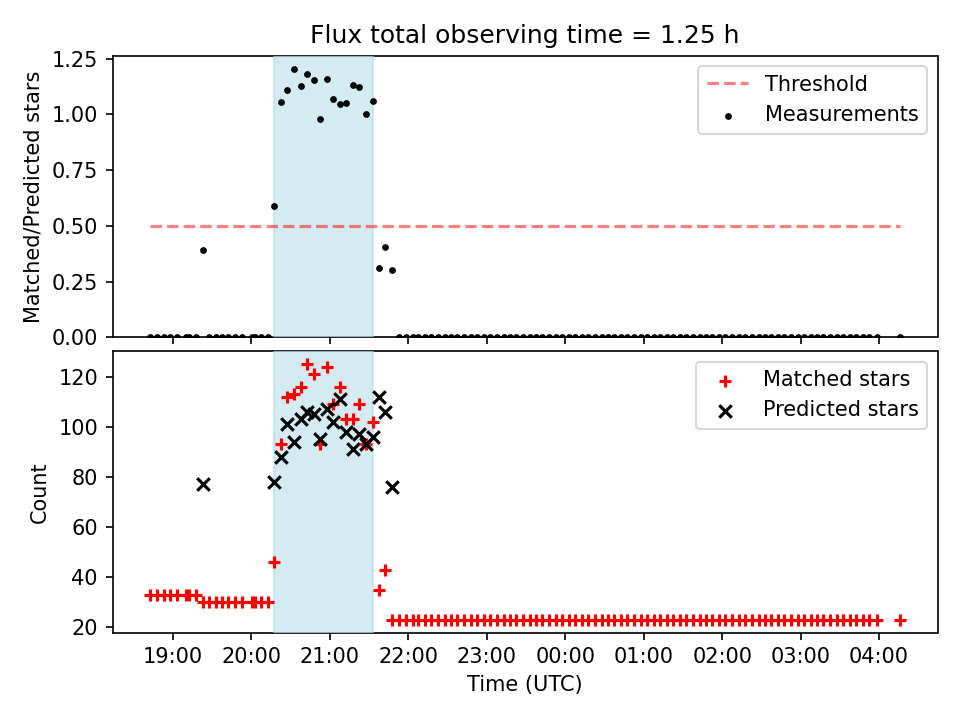 Flux total observing time = 1.25 h

Matched/Predicted stars

1.25
1.00
0.75
0.50
0.25
0.00

Threshold
Measurements

Count

120
100
80
60
40
20

Matched stars
Predicted stars

19:00 20:00 21:00 22:00 23:00 00:00 01:00 02:00 03:00 04:00

Time (UTC)